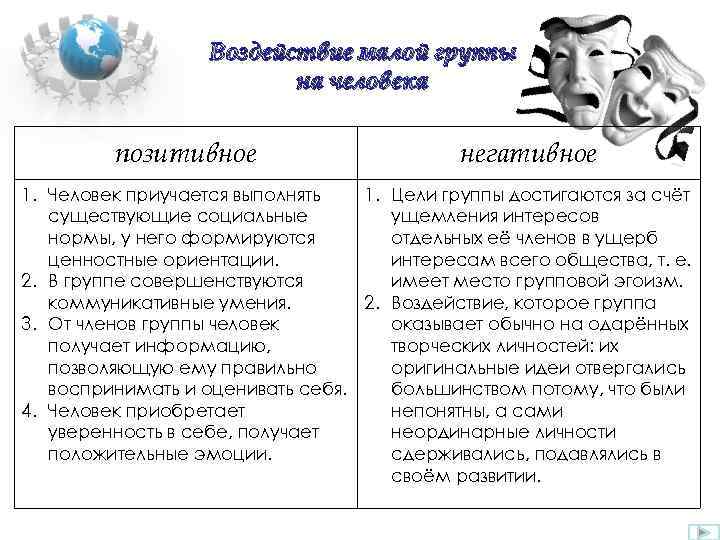 Воздействие малой группы на человека

| позитивное | негативное |
|---|---|
| 1. Человек приучается выполнять существующие социальные нормы, у него формируются ценностные ориентации. 2. В группе совершенствуются коммуникативные умения. 3. От членов группы человек получает информацию, позволяющую ему правильно воспринимать и оценивать себя. 4. Человек приобретает уверенность в себе, получает положительные эмоции. | 1. Цели группы достигаются за счёт ущемления интересов отдельных её членов в ущерб интересам всего общества, т. е. имеет место групповой эгоизм. 2. Воздействие, которое группа оказывает обычно на одарённых творческих личностей: их оригинальные идеи отвергались большинством потому, что были непонятны, а сами неординарные личности сдерживались, подавлялись в своём развитии. |